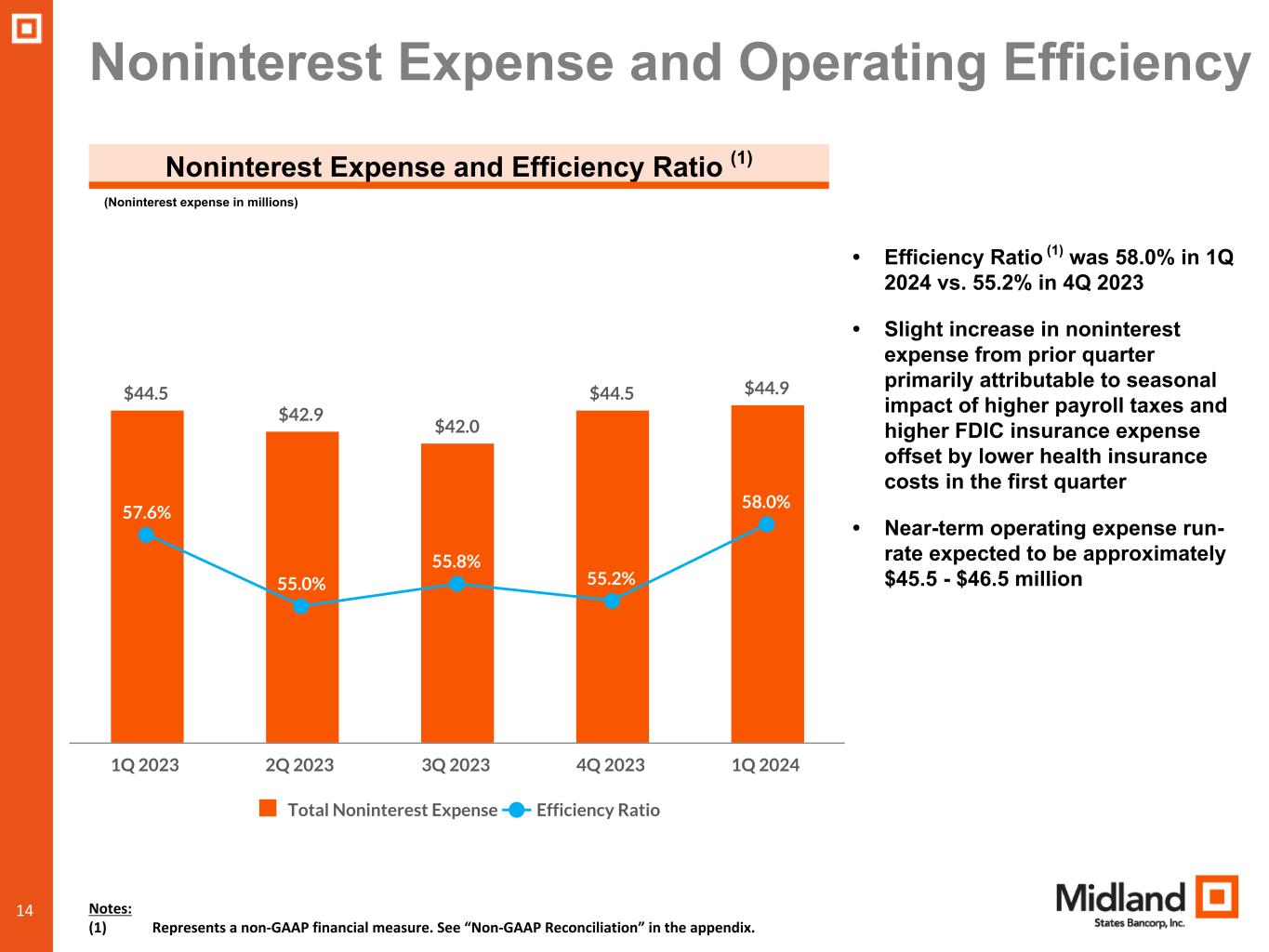 Noninterest Expense and Operating Efficiency

Noninterest Expense and Efficiency Ratio $^{(1)}$

(Noninterest expense in millions)

$44.5
$42.9
$42.0
$44.5
$44.9

57.6%
55.0%
55.8%
55.2%
58.0%

1Q 2023
2Q 2023
3Q 2023
4Q 2023
1Q 2024

Total Noninterest Expense
Efficiency Ratio

• Efficiency Ratio $^{(1)}$ was 58.0% in 1Q 2024 vs. 55.2% in 4Q 2023

• Slight increase in noninterest expense from prior quarter primarily attributable to seasonal impact of higher payroll taxes and higher FDIC insurance expense offset by lower health insurance costs in the first quarter

• Near-term operating expense run-rate expected to be approximately $45.5 - $46.5 million

14

Notes:
(1) Represents a non-GAAP financial measure. See "Non-GAAP Reconciliation" in the appendix.

Midland
States Bancorp, Inc.